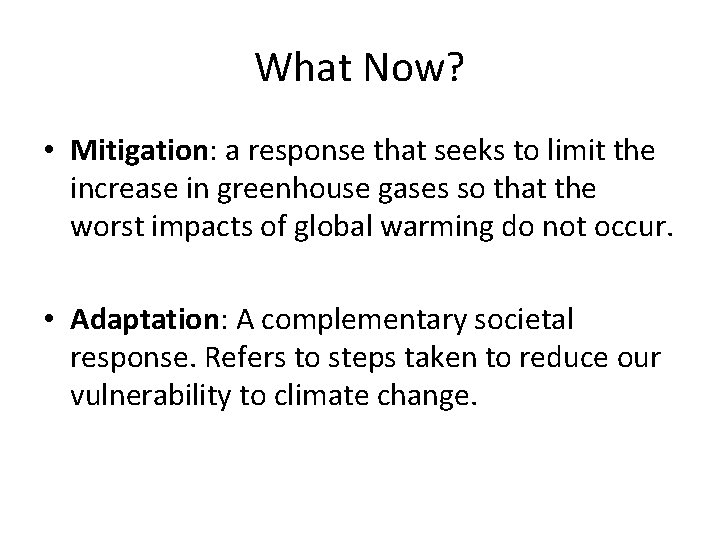 What Now?

• Mitigation: a response that seeks to limit the increase in greenhouse gases so that the worst impacts of global warming do not occur.

• Adaptation: A complementary societal response. Refers to steps taken to reduce our vulnerability to climate change.